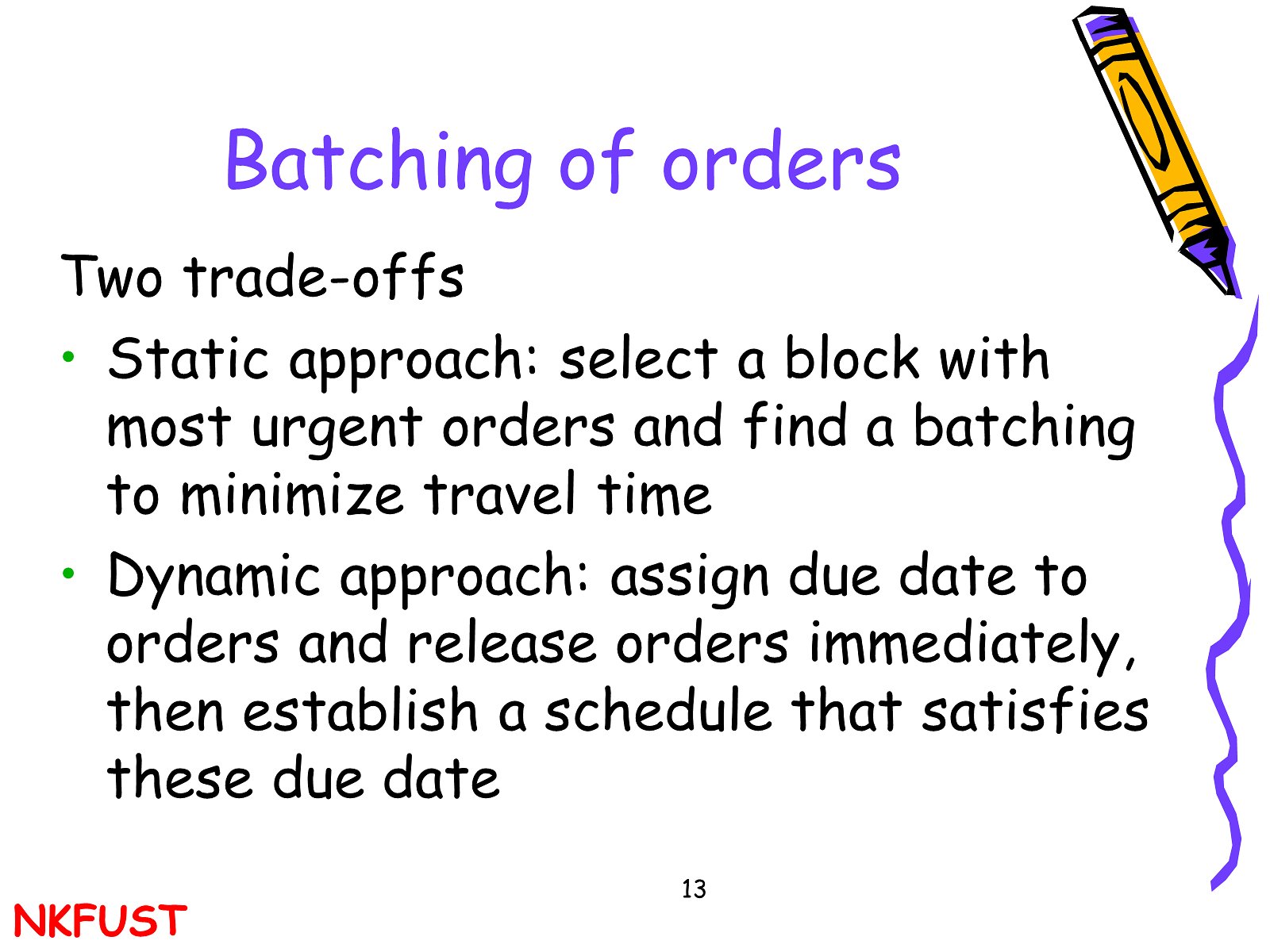 Batching of orders

Two trade-offs

• Static approach: select a block with most urgent orders and find a batching to minimize travel time

• Dynamic approach: assign due date to orders and release orders immediately, then establish a schedule that satisfies these due date

13

NKFUST